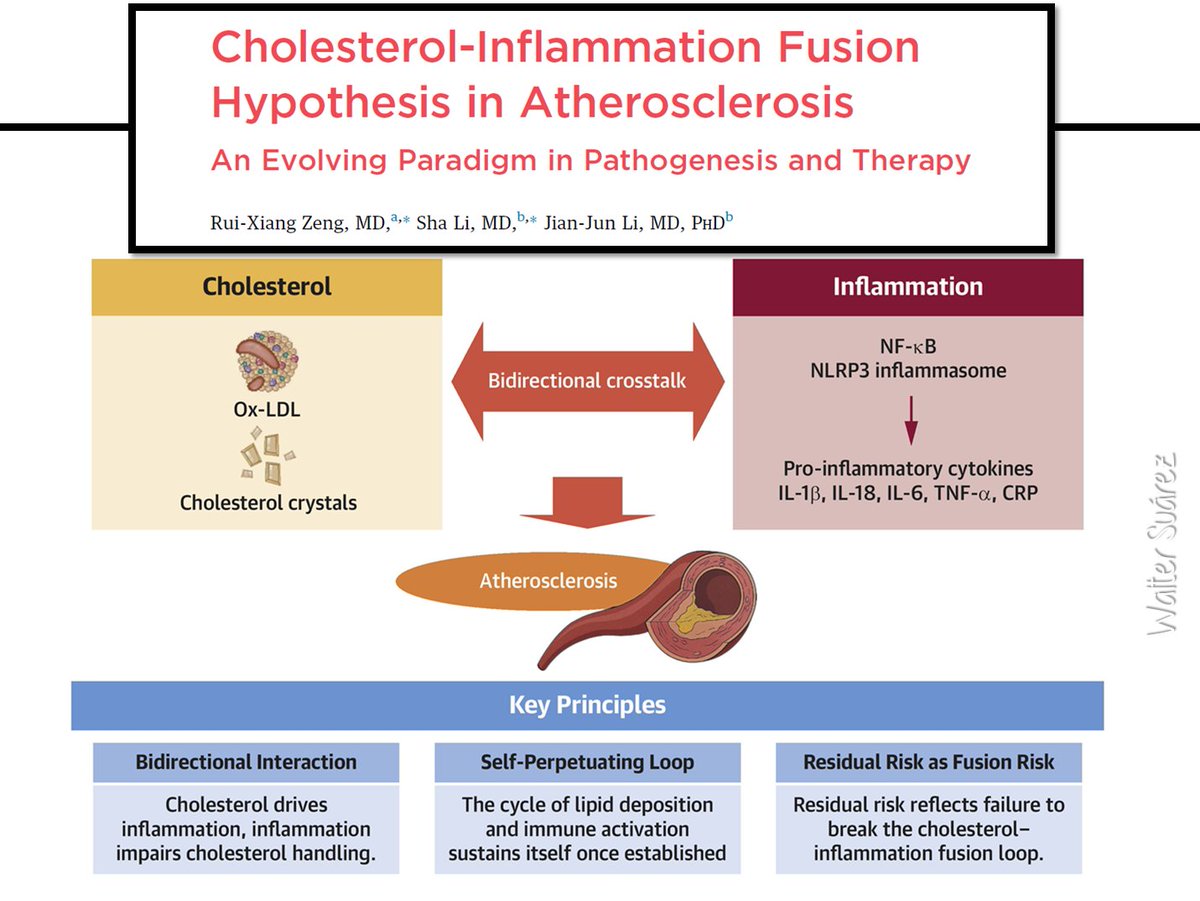 Cholesterol-Inflammation Fusion Hypothesis in Atherosclerosis

An Evolving Paradigm in Pathogenesis and Therapy

Rui-Xiang Zeng, MD,$^{a,*}$ Sha Li, MD,$^{b,*}$ Jian-Jun Li, MD, PhD$^{b}$

Cholesterol

Ox-LDL

Cholesterol crystals

Bidirectional crosstalk

Inflammation

NF-$\kappa$B
NLRP3 inflammasome

Pro-inflammatory cytokines
IL-1$\beta$, IL-18, IL-6, TNF-$\alpha$, CRP

Atherosclerosis

Walter Suárez

Key Principles

Bidirectional Interaction

Cholesterol drives inflammation, inflammation impairs cholesterol handling.

Self-Perpetuating Loop

The cycle of lipid deposition and immune activation sustains itself once established

Residual Risk as Fusion Risk

Residual risk reflects failure to break the cholesterol–inflammation fusion loop.